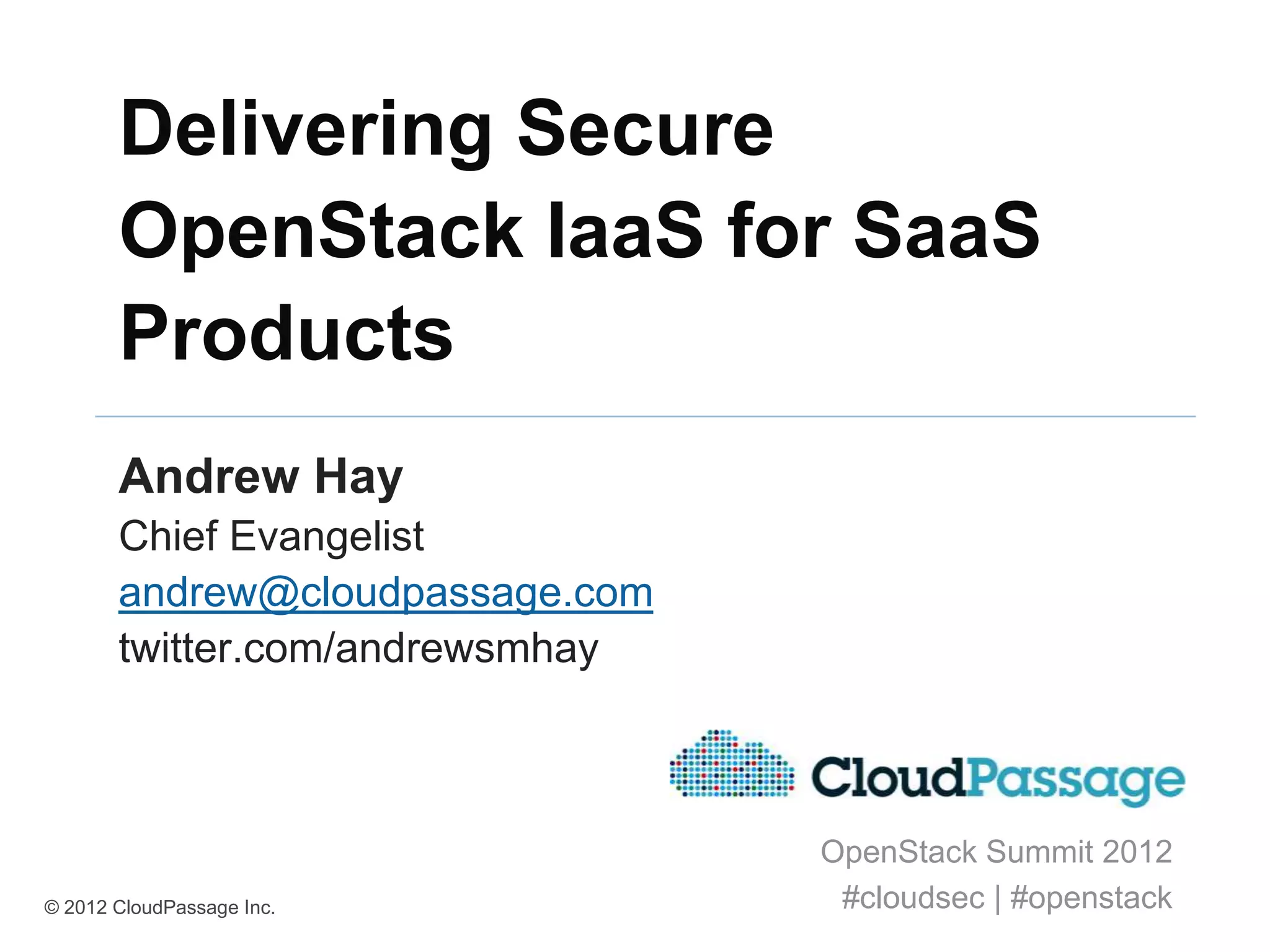 Delivering Secure OpenStack IaaS for SaaS Products

Andrew Hay
Chief Evangelist
andrew@cloudpassage.com
twitter.com/andrewsmhay

CloudPassage

OpenStack Summit 2012
#cloudsec | #openstack

© 2012 CloudPassage Inc.